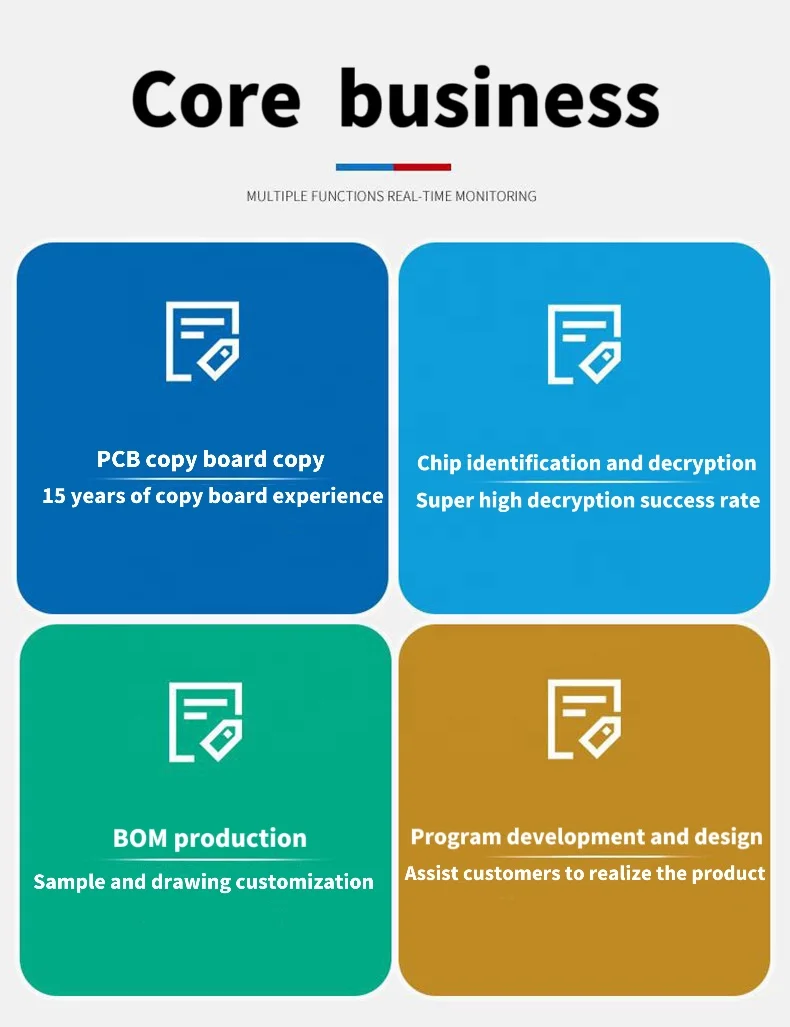 Core business

MULTIPLE FUNCTIONS REAL-TIME MONITORING

PCB copy board copy
15 years of copy board experience

Chip identification and decryption
Super high decryption success rate

BOM production
Sample and drawing customization

Program development and design
Assist customers to realize the product